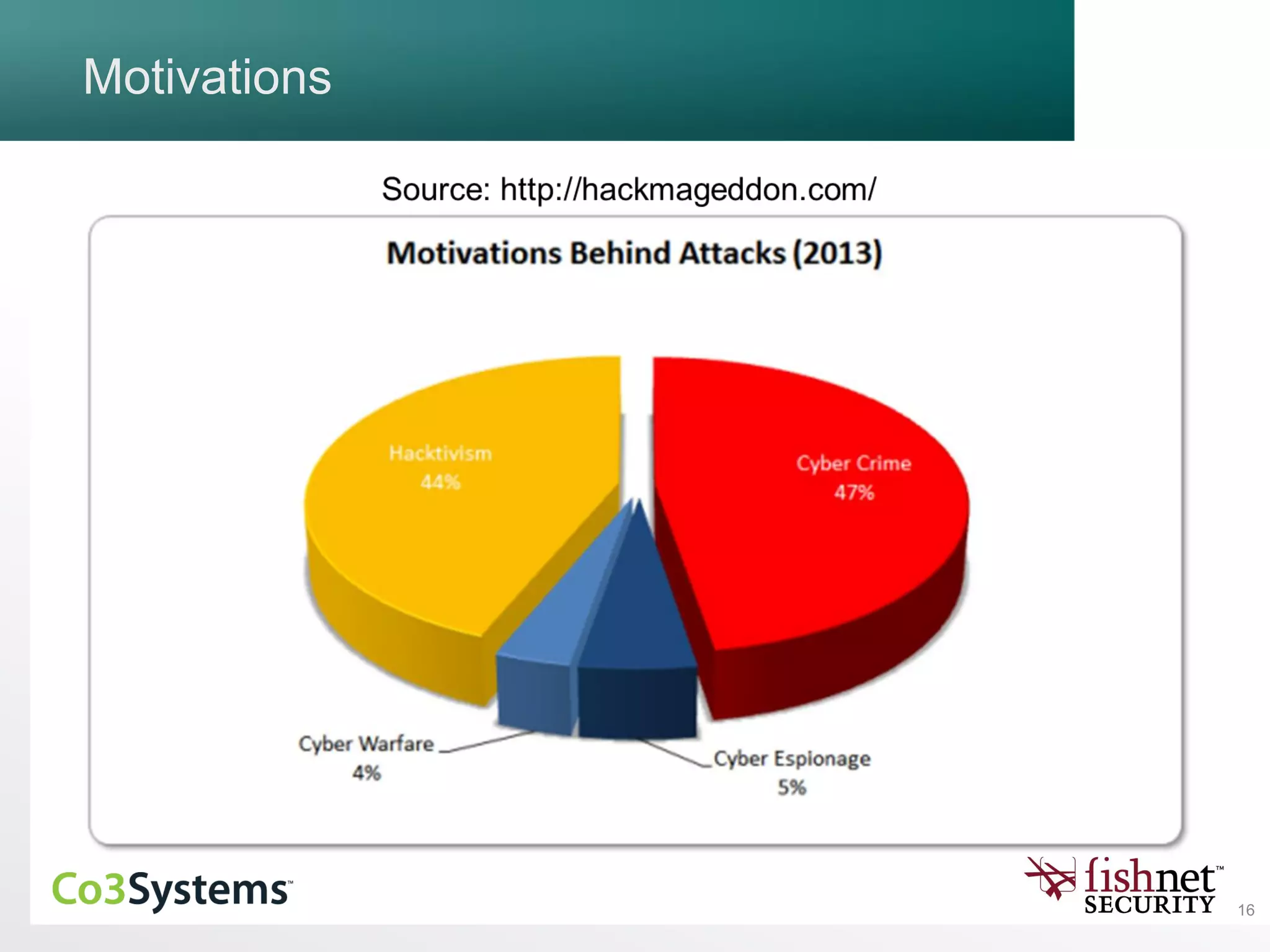 Motivations

Source: http://hackmageddon.com/

Motivations Behind Attacks (2013)

Hacktivism
44%

Cyber Crime
47%

Cyber Warfare
4%

Cyber Espionage
5%

Co3Systems™

fishnet™ SECURITY

16